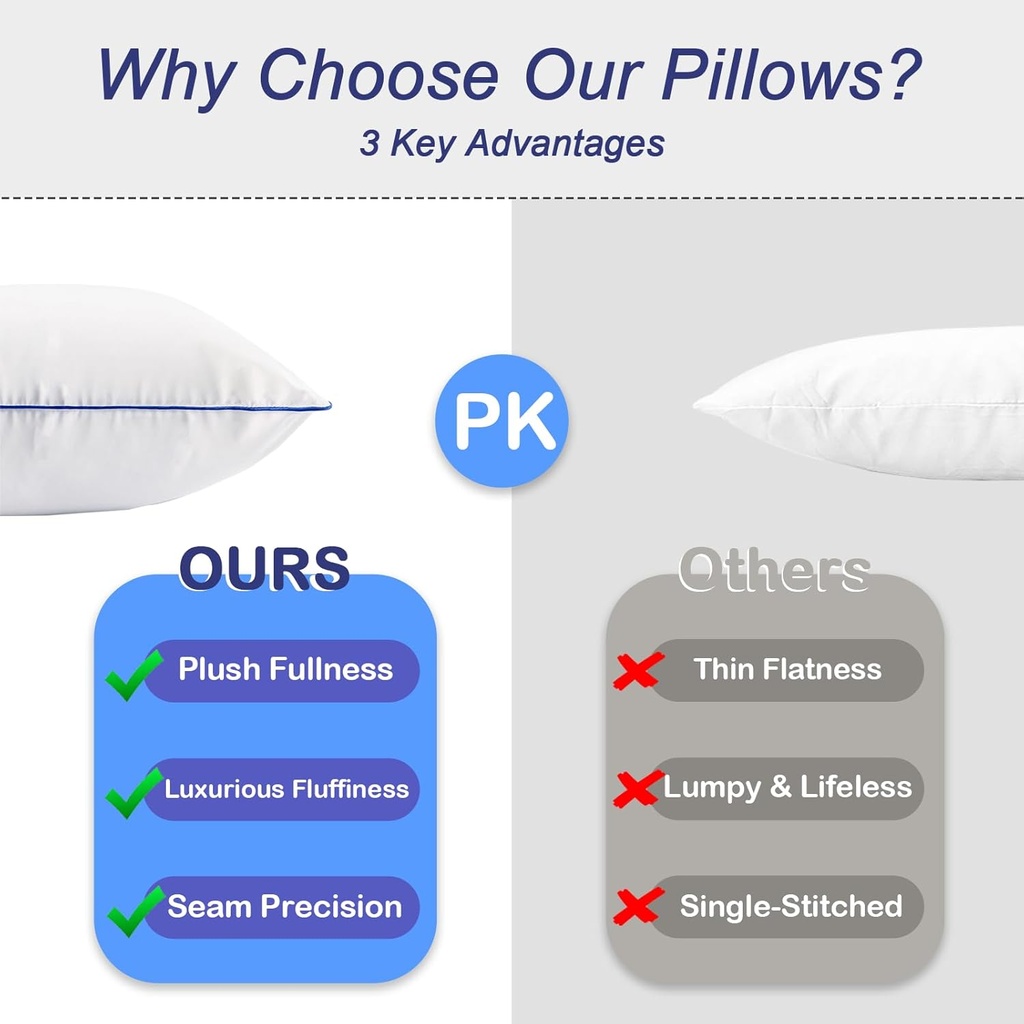 Why Choose Our Pillows?
3 Key Advantages

PK

OURS

Plush Fullness

Luxurious Fluffiness

Seam Precision

Others

Thin Flatness

Lumpy & Lifeless

Single-Stitched